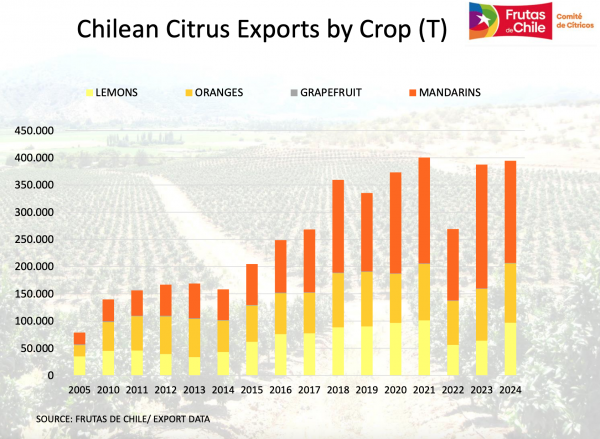 Chilean Citrus Exports by Crop (T)

Frutas de Chile Comité de Cítricos

LEMONS ORANGES GRAPEFRUIT MANDARINS

450.000
400.000
350.000
300.000
250.000
200.000
150.000
100.000
50.000
0

2005 2010 2011 2012 2013 2014 2015 2016 2017 2018 2019 2020 2021 2022 2023 2024

SOURCE: FRUTAS DE CHILE/ EXPORT DATA